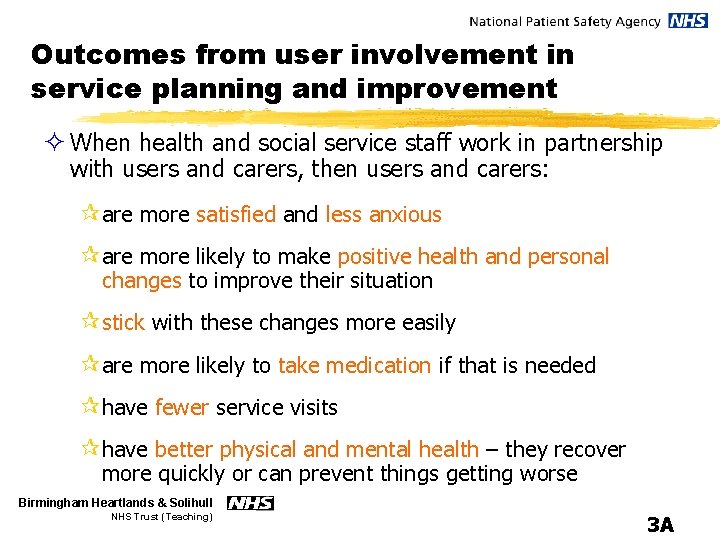 National Patient Safety Agency NHS

Outcomes from user involvement in service planning and improvement

When health and social service staff work in partnership with users and carers, then users and carers:

are more satisfied and less anxious

are more likely to make positive health and personal changes to improve their situation

stick with these changes more easily

are more likely to take medication if that is needed

have fewer service visits

have better physical and mental health – they recover more quickly or can prevent things getting worse

Birmingham Heartlands & Solihull NHS
NHS Trust (Teaching)

3A